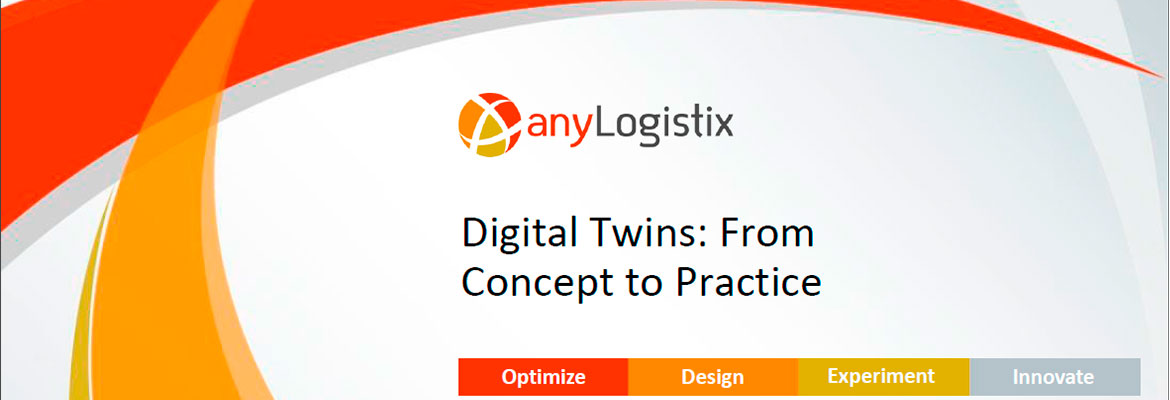 anyLogistix

Digital Twins: From Concept to Practice

Optimize Design Experiment Innovate